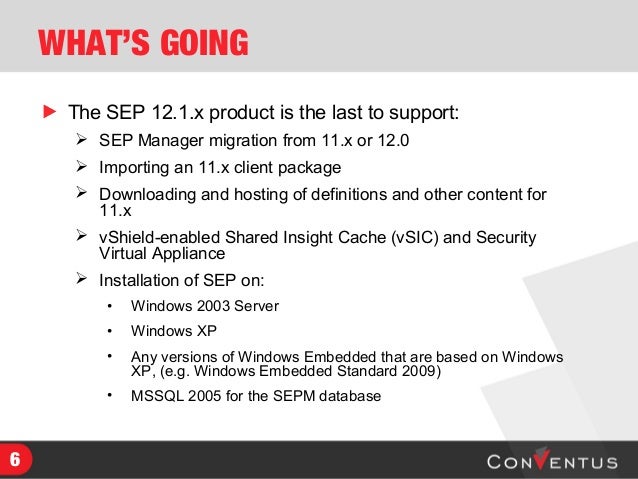 WHAT'S GOING

▶ The SEP 12.1.x product is the last to support:

➢ SEP Manager migration from 11.x or 12.0

➢ Importing an 11.x client package

➢ Downloading and hosting of definitions and other content for 11.x

➢ vShield-enabled Shared Insight Cache (vSIC) and Security Virtual Appliance

➢ Installation of SEP on:

• Windows 2003 Server

• Windows XP

• Any versions of Windows Embedded that are based on Windows XP, (e.g. Windows Embedded Standard 2009)

• MSSQL 2005 for the SEPM database

6

CONVENTUS